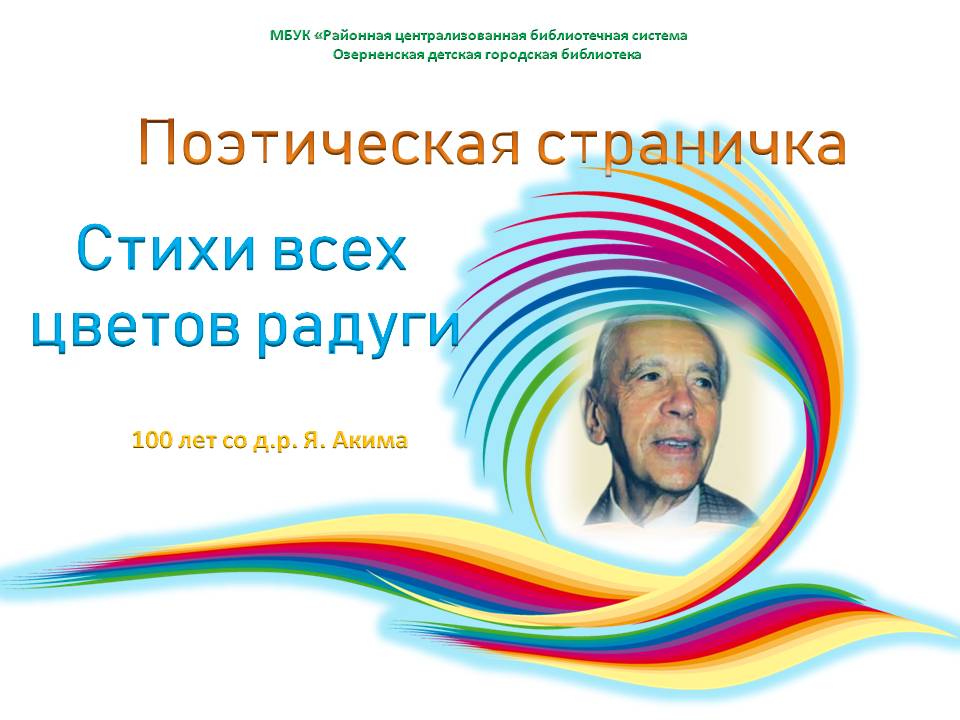 МБУК «Районная централизованная библиотечная система
Озерненская детская городская библиотека

Поэтическая страничка

Стихи всех цветов радуги

100 лет со д.р. Я. Акима